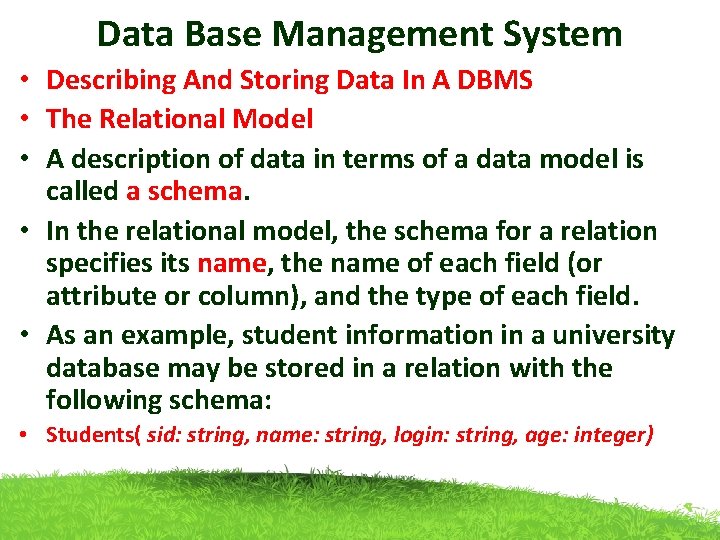 Data Base Management System

• Describing And Storing Data In A DBMS
• The Relational Model
• A description of data in terms of a data model is called a schema.
• In the relational model, the schema for a relation specifies its name, the name of each field (or attribute or column), and the type of each field.
• As an example, student information in a university database may be stored in a relation with the following schema:
• Students( sid: string, name: string, login: string, age: integer)